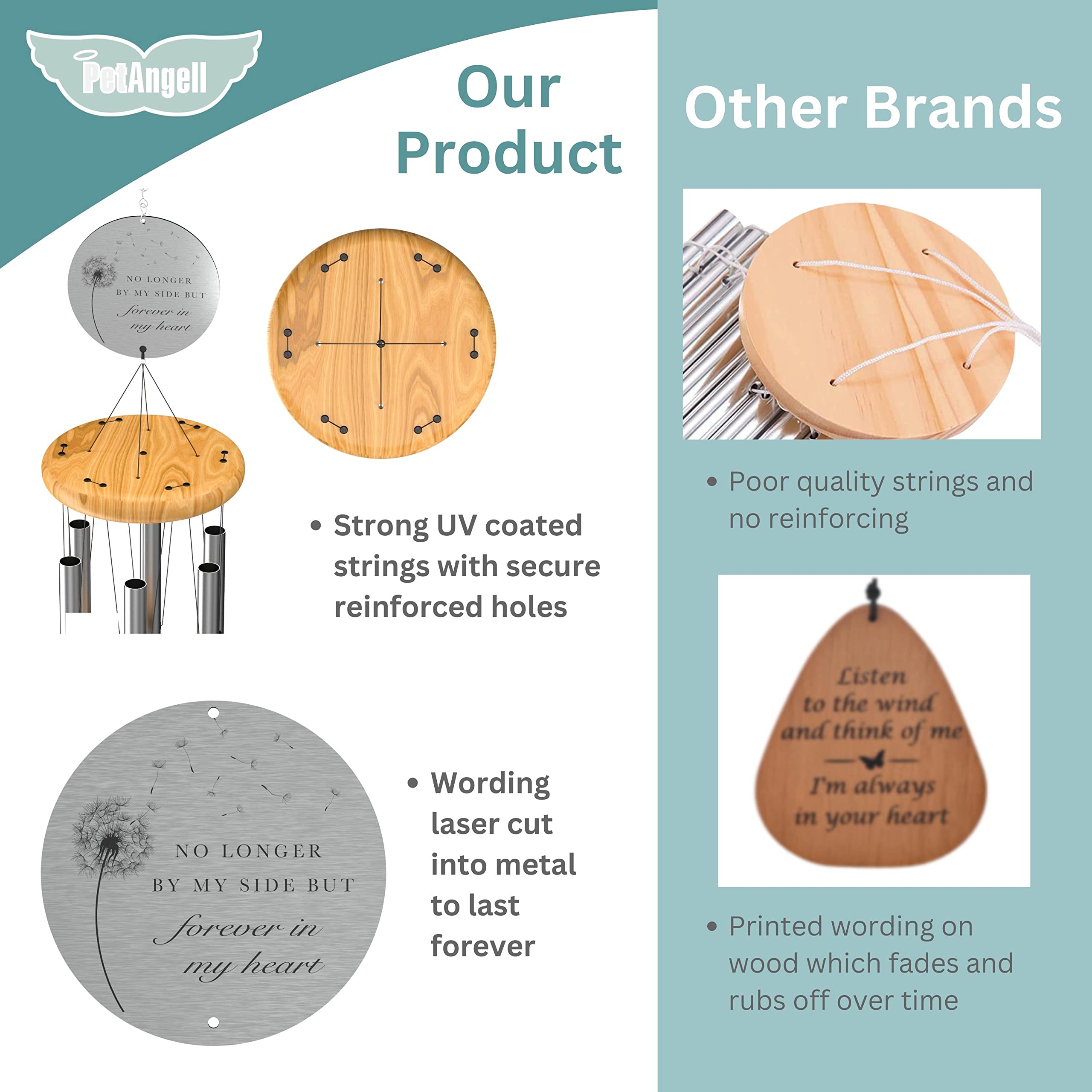 PetAngell

Our Product

NO LONGER BY MY SIDE BUT forever in my heart

• Strong UV coated strings with secure reinforced holes

NO LONGER BY MY SIDE BUT forever in my heart

• Wording laser cut into metal to last forever

Other Brands

• Poor quality strings and no reinforcing

Listen to the wind and think of me

I'm always in your heart

• Printed wording on wood which fades and rubs off over time